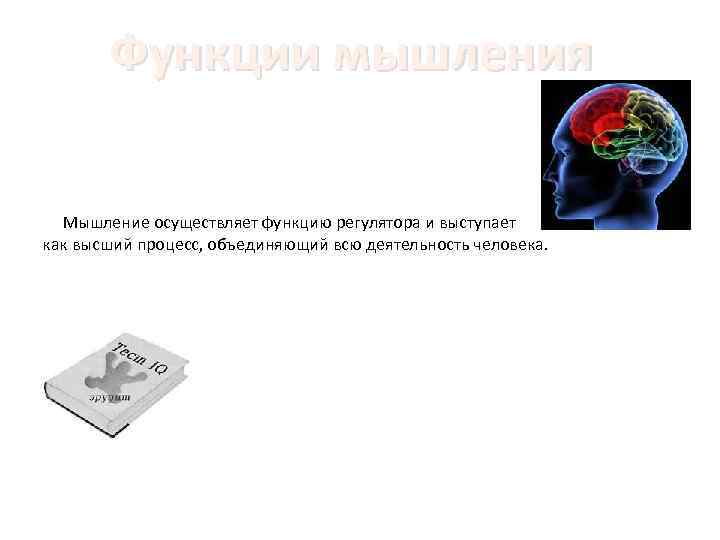 Функции мышления

Мышление осуществляет функцию регулятора и выступает как высший процесс, объединяющий всю деятельность человека.

Тест IQ

эрудит